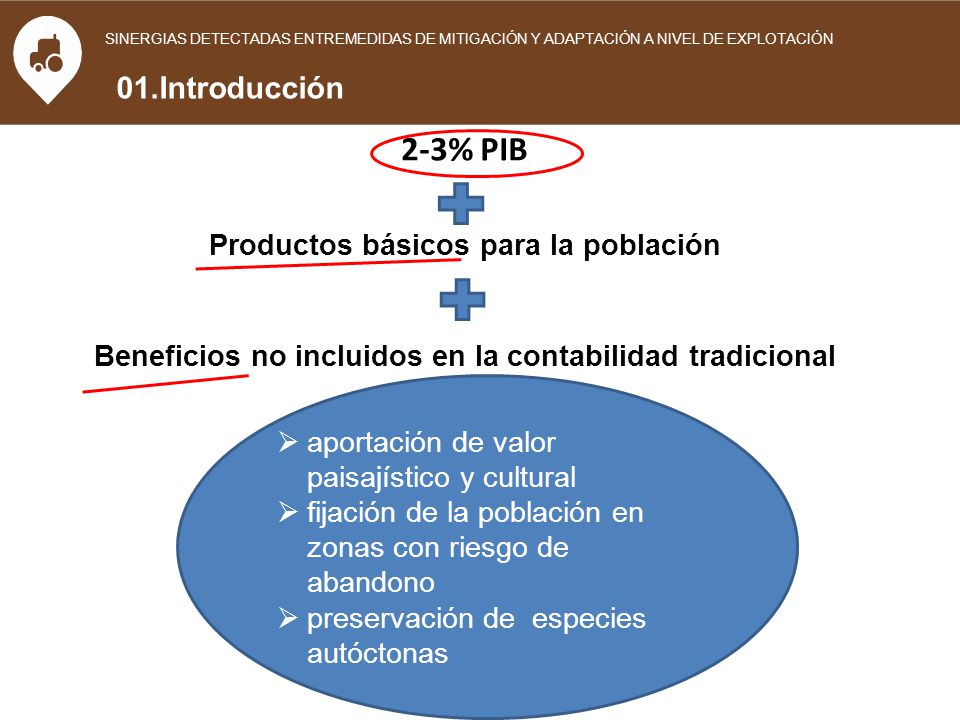 SINERGIAS DETECTADAS ENTREMEDIDAS DE MITIGACIÓN Y ADAPTACIÓN A NIVEL DE EXPLOTACIÓN

01.Introducción

2-3% PIB

Productos básicos para la población

Beneficios no incluidos en la contabilidad tradicional

➢ aportación de valor paisajístico y cultural
➢ fijación de la población en zonas con riesgo de abandono
➢ preservación de especies autóctonas